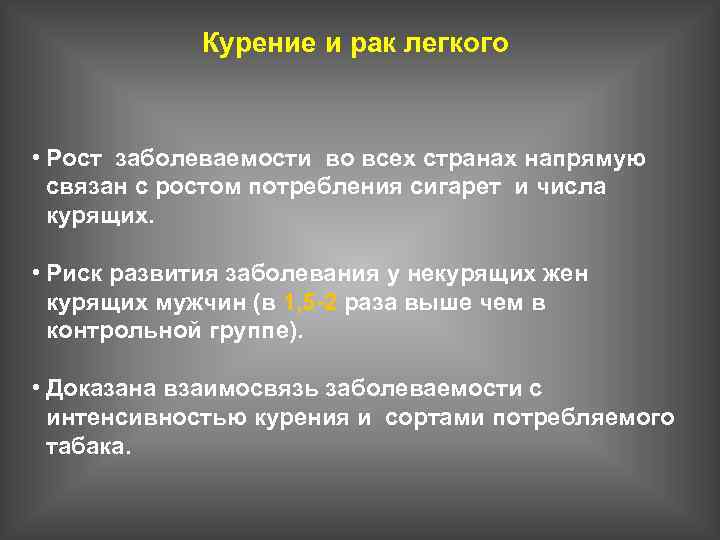 Курение и рак легкого

• Рост заболеваемости во всех странах напрямую связан с ростом потребления сигарет и числа курящих.

• Риск развития заболевания у некурящих жен курящих мужчин (в 1,5-2 раза выше чем в контрольной группе).

• Доказана взаимосвязь заболеваемости с интенсивностью курения и сортами потребляемого табака.